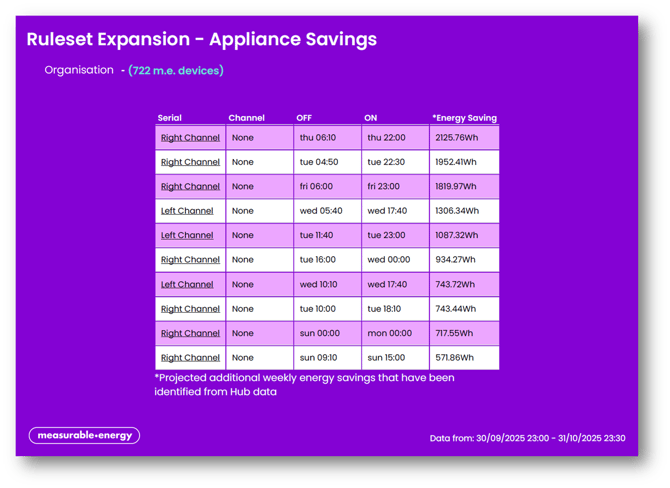 Ruleset Expansion - Appliance Savings

Organisation - (722 m.e. devices)

| Serial | Channel | OFF | ON | *Energy Saving |
|---|---|---|---|---|
| Right Channel | None | thu 06:10 | thu 22:00 | 2125.76Wh |
| Right Channel | None | tue 04:50 | tue 22:30 | 1952.41Wh |
| Right Channel | None | fri 06:00 | fri 23:00 | 1819.97Wh |
| Left Channel | None | wed 05:40 | wed 17:40 | 1306.34Wh |
| Left Channel | None | tue 11:40 | tue 23:00 | 1087.32Wh |
| Right Channel | None | tue 16:00 | wed 00:00 | 934.27Wh |
| Left Channel | None | wed 10:10 | wed 17:40 | 743.72Wh |
| Right Channel | None | tue 10:00 | tue 18:10 | 743.44Wh |
| Right Channel | None | sun 00:00 | mon 00:00 | 717.55Wh |
| Right Channel | None | sun 09:10 | sun 15:00 | 571.86Wh |

*Projected additional weekly energy savings that have been identified from Hub data

measurable•energy

Data from: 30/09/2025 23:00 - 31/10/2025 23:30